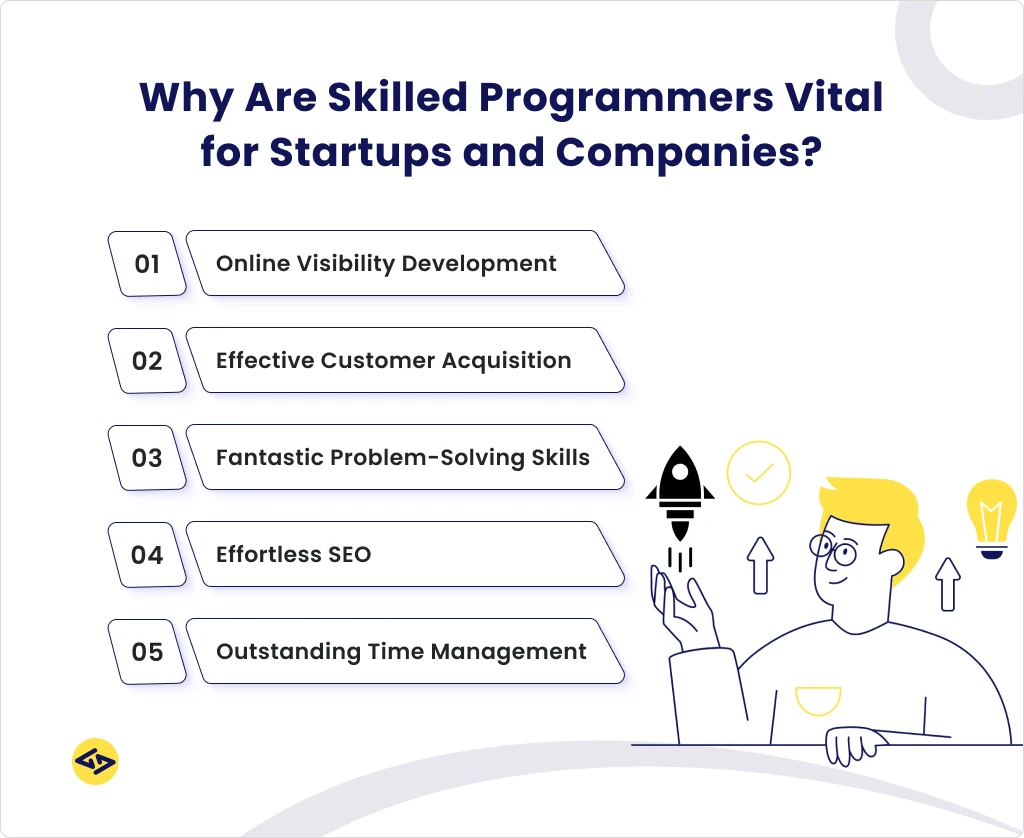 Why Are Skilled Programmers Vital for Startups and Companies?

01 Online Visibility Development

02 Effective Customer Acquisition

03 Fantastic Problem-Solving Skills

04 Effortless SEO

05 Outstanding Time Management